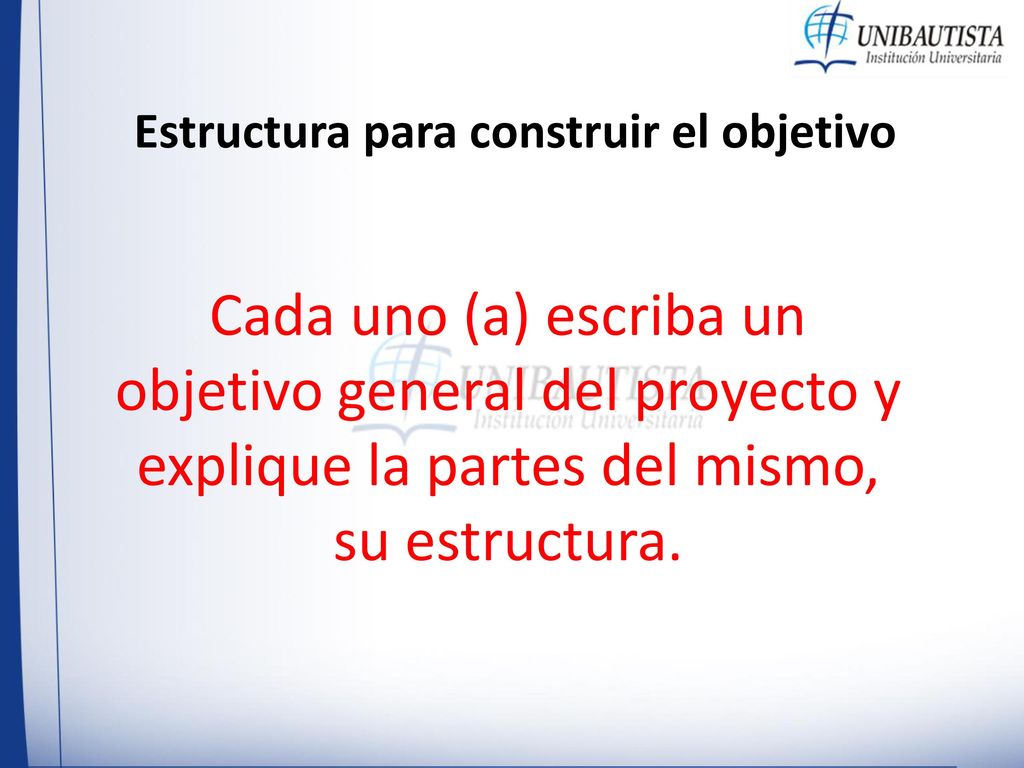 UNIBAUTISTA
Institución Universitaria

Estructura para construir el objetivo

Cada uno (a) escriba un objetivo general del proyecto y explique la partes del mismo, su estructura.

UNIBAUTISTA
Institución Universitaria